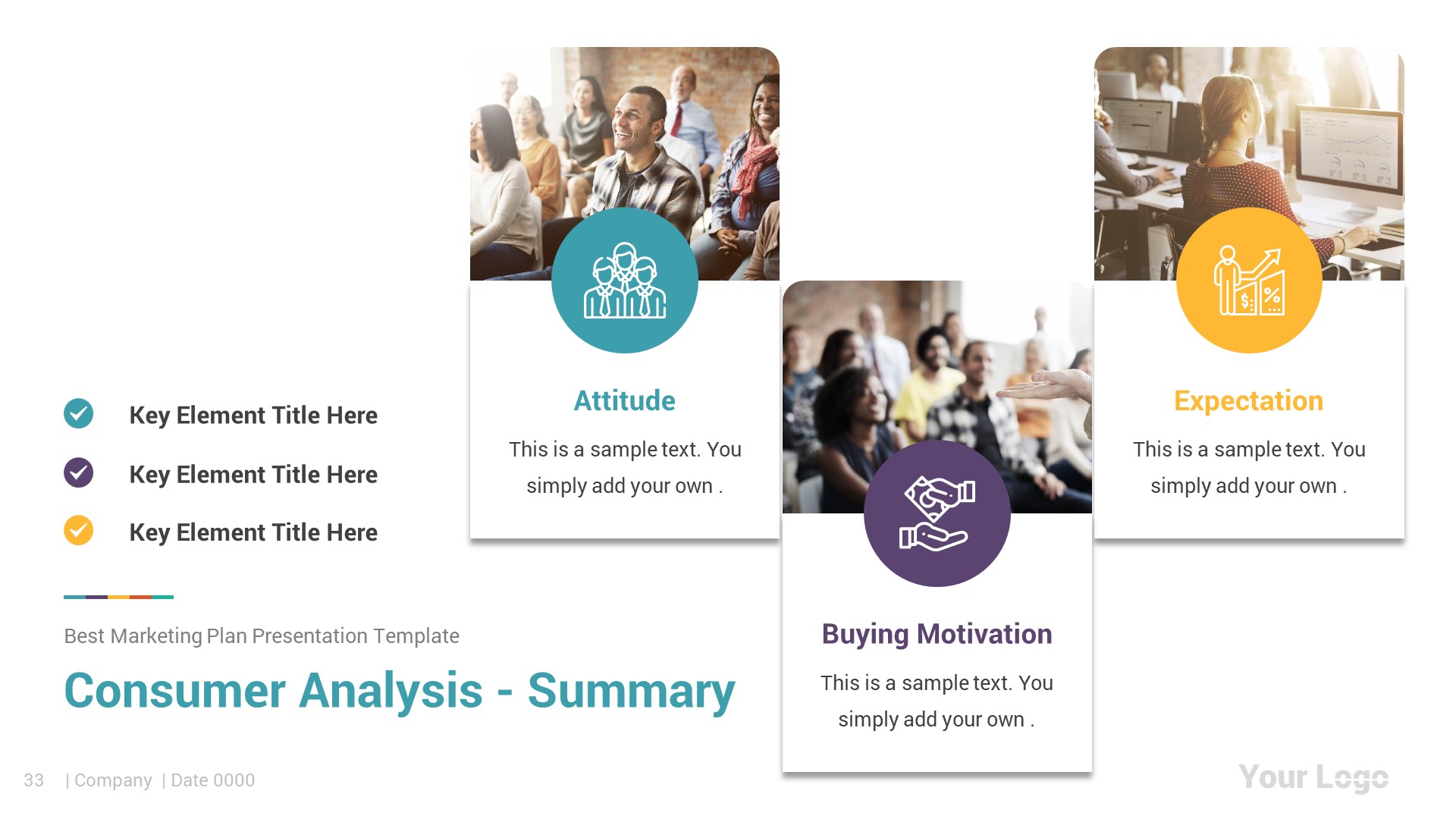 Key Element Title Here

Key Element Title Here

Key Element Title Here

Best Marketing Plan Presentation Template

Consumer Analysis - Summary

Attitude

This is a sample text. You simply add your own .

Buying Motivation

This is a sample text. You simply add your own .

Expectation

This is a sample text. You simply add your own .

33 | Company | Date 0000

Your Logo